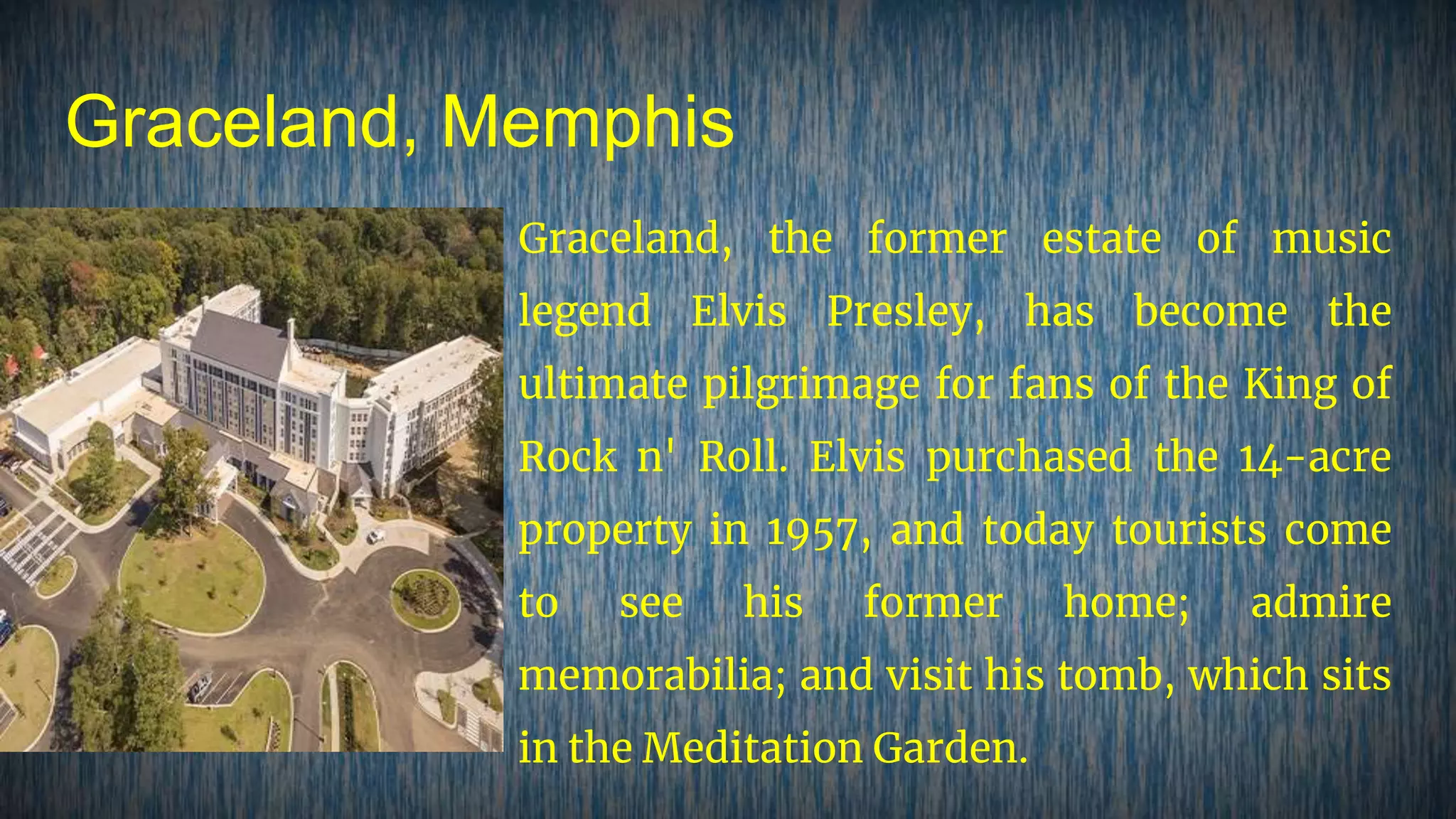 Graceland, Memphis

Graceland, the former estate of music legend Elvis Presley, has become the ultimate pilgrimage for fans of the King of Rock n' Roll. Elvis purchased the 14-acre property in 1957, and today tourists come to see his former home; admire memorabilia; and visit his tomb, which sits in the Meditation Garden.